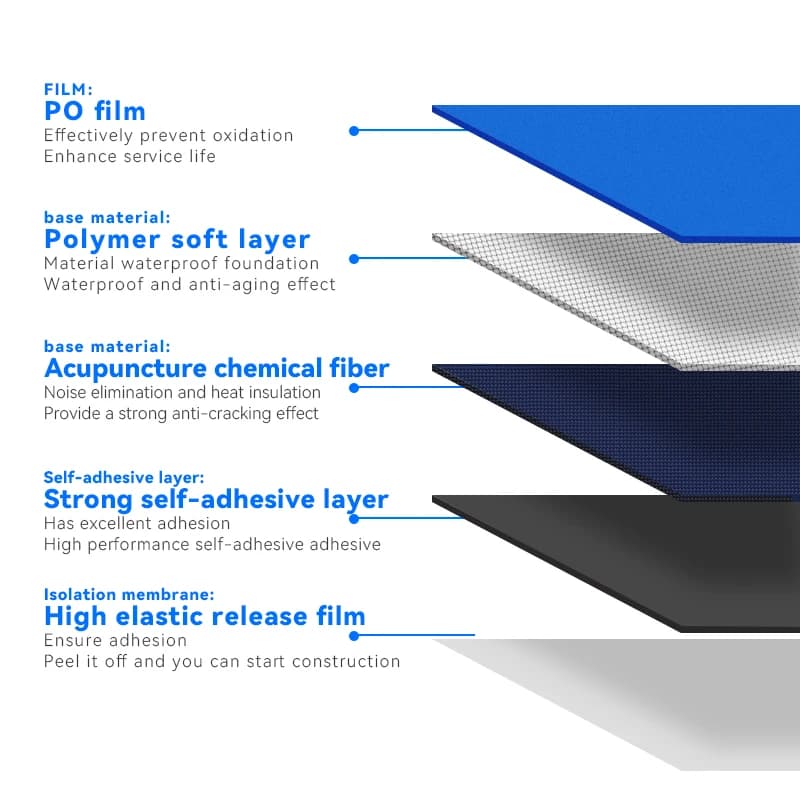 FILM:
PO film
Effectively prevent oxidation
Enhance service life

base material:
Polymer soft layer
Material waterproof foundation
Waterproof and anti-aging effect

base material:
Acupuncture chemical fiber
Noise elimination and heat insulation
Provide a strong anti-cracking effect

Self-adhesive layer:
Strong self-adhesive layer
Has excellent adhesion
High performance self-adhesive adhesive

Isolation membrane:
High elastic release film
Ensure adhesion
Peel it off and you can start construction